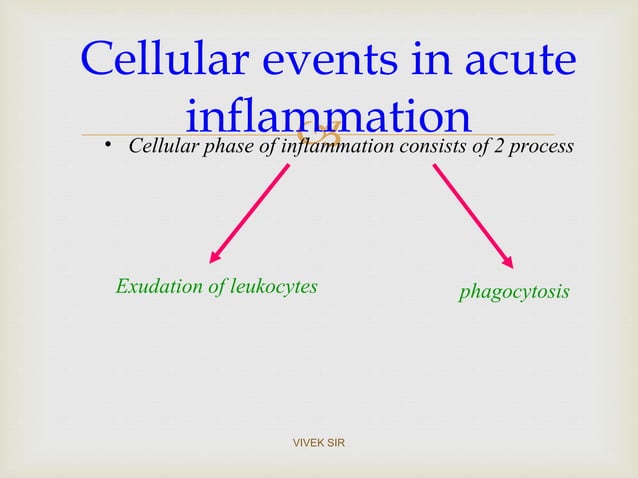 Cellular events in acute inflammation

• Cellular phase of inflammation consists of 2 process

Exudation of leukocytes

phagocytosis

VIVEK SIR